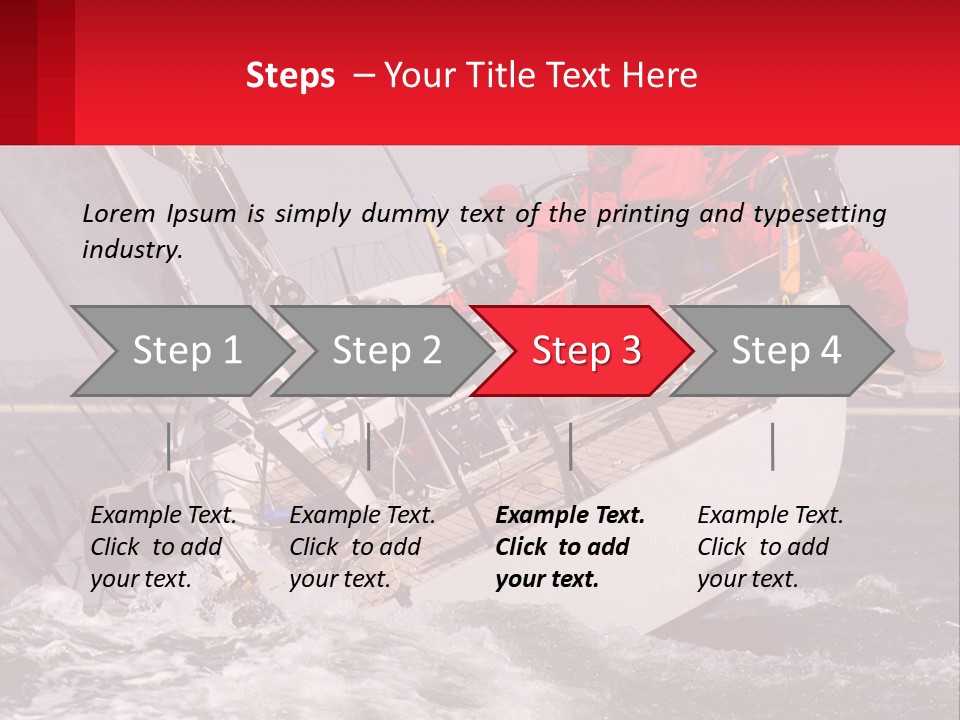 Steps – Your Title Text Here

Lorem Ipsum is simply dummy text of the printing and typesetting industry.

Step 1

Step 2

Step 3

Step 4

Example Text. Click to add your text.

Example Text. Click to add your text.

Example Text. Click to add your text.

Example Text. Click to add your text.